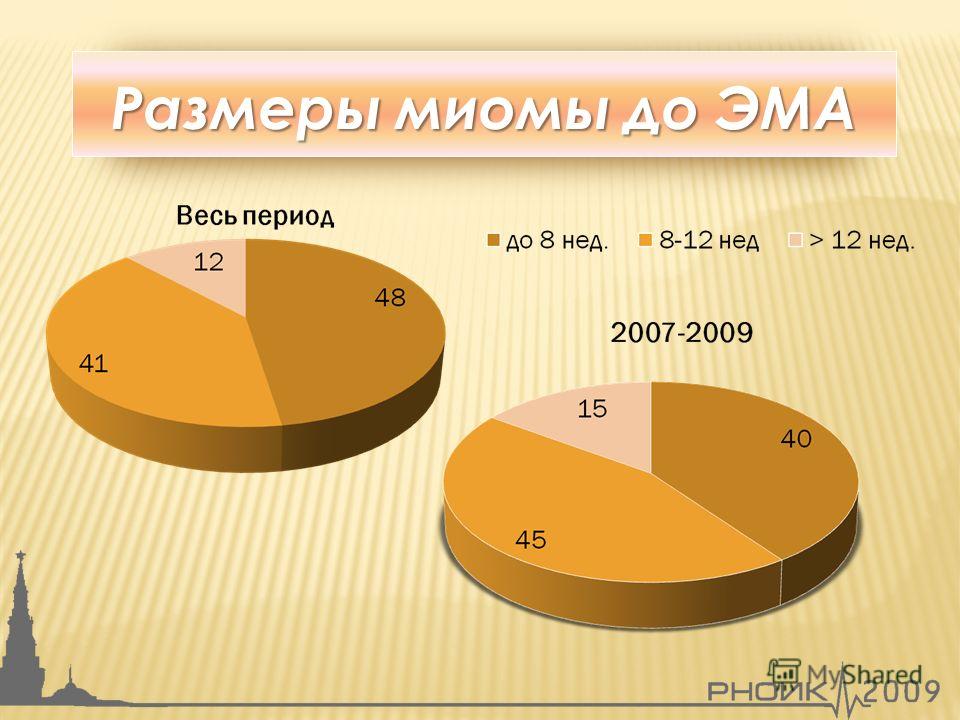 Размеры миомы до ЭМА

Весь период

до 8 нед.  8-12 нед  > 12 нед.

12
48
41

2007-2009

15
40
45

MyShared
РНОИК 2009